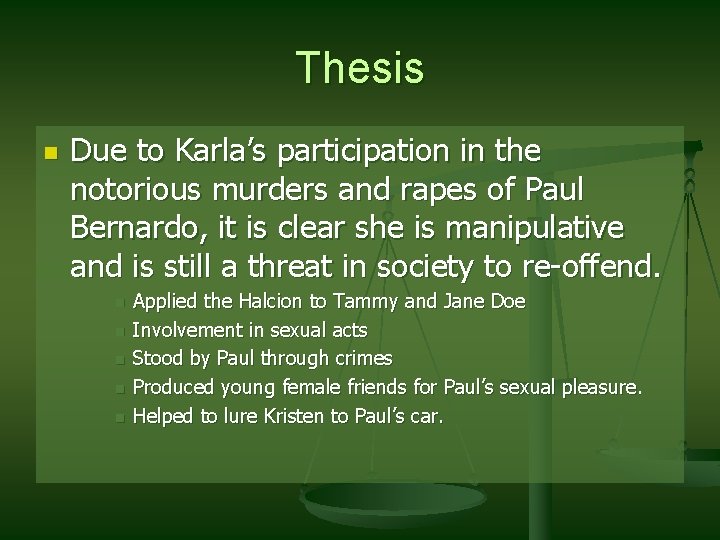 Thesis

Due to Karla's participation in the notorious murders and rapes of Paul Bernardo, it is clear she is manipulative and is still a threat in society to re-offend.

Applied the Halcion to Tammy and Jane Doe

Involvement in sexual acts

Stood by Paul through crimes

Produced young female friends for Paul's sexual pleasure.

Helped to lure Kristen to Paul's car.